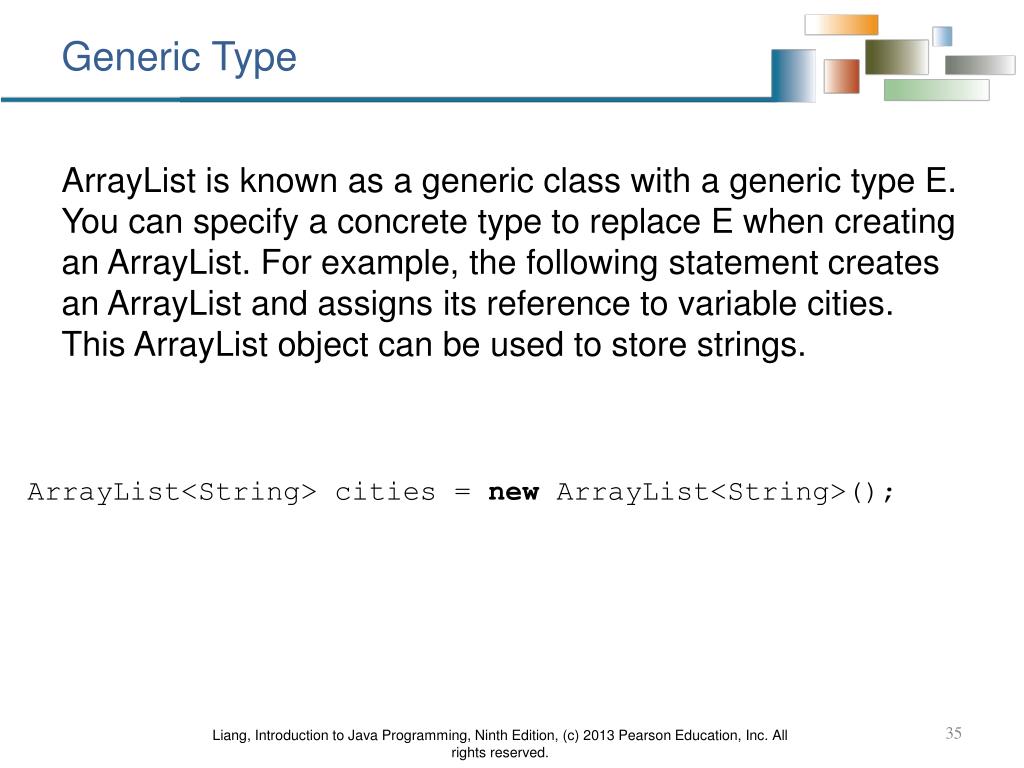 Generic Type

ArrayList is known as a generic class with a generic type E. You can specify a concrete type to replace E when creating an ArrayList. For example, the following statement creates an ArrayList and assigns its reference to variable cities. This ArrayList object can be used to store strings.

ArrayList<String> cities = new ArrayList<String>();

Liang, Introduction to Java Programming, Ninth Edition, (c) 2013 Pearson Education, Inc. All rights reserved.

35